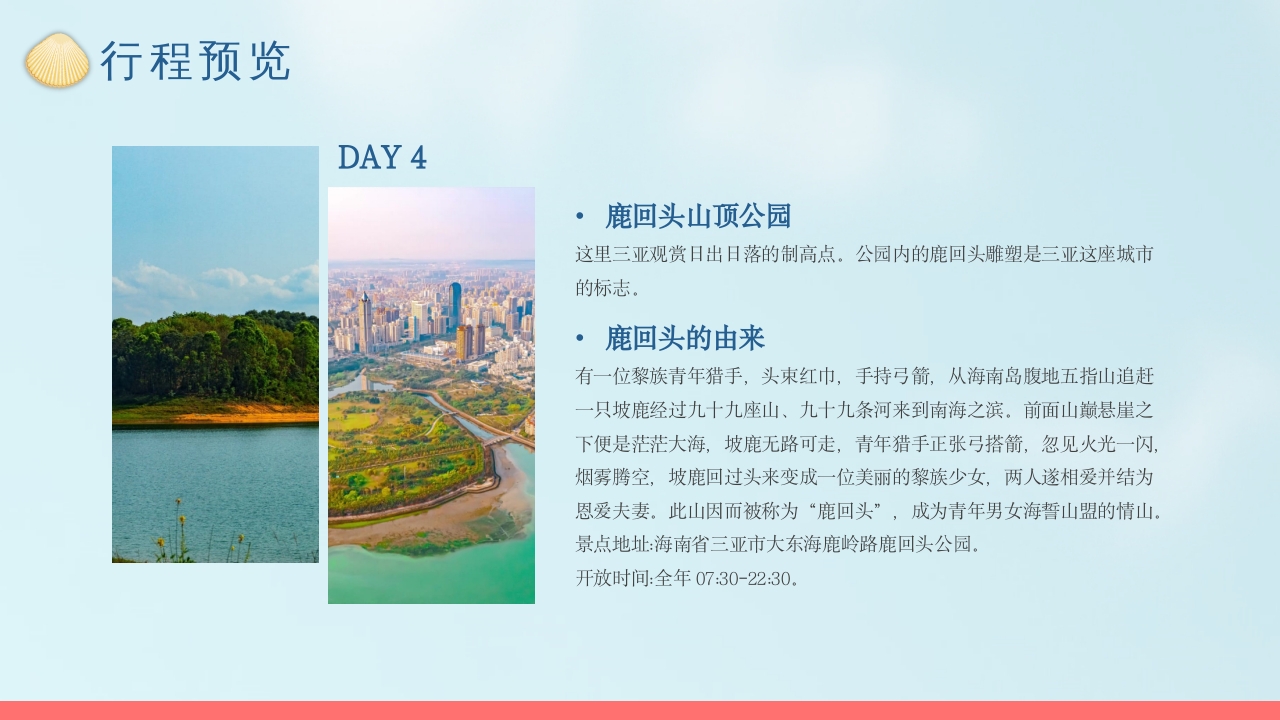 行程预览

DAY 4

• 鹿回头山顶公园

这里三亚观赏日出日落的制高点。公园内的鹿回头雕塑是三亚这座城市的标志。

• 鹿回头的由来

有一位黎族青年猎手，头束红巾，手持弓箭，从海南岛腹地五指山追赶一只坡鹿经过九十九座山、九十九条河来到南海之滨。前面山巅悬崖之下便是茫茫大海，坡鹿无路可走，青年猎手正张弓搭箭，忽见火光一闪，烟雾腾空，坡鹿回过头来变成一位美丽的黎族少女，两人遂相爱并结为恩爱夫妻。此山因而被称为“鹿回头”，成为青年男女海誓山盟的情山。
景点地址:海南省三亚市大东海鹿岭路鹿回头公园。
开放时间:全年 07:30-22:30。